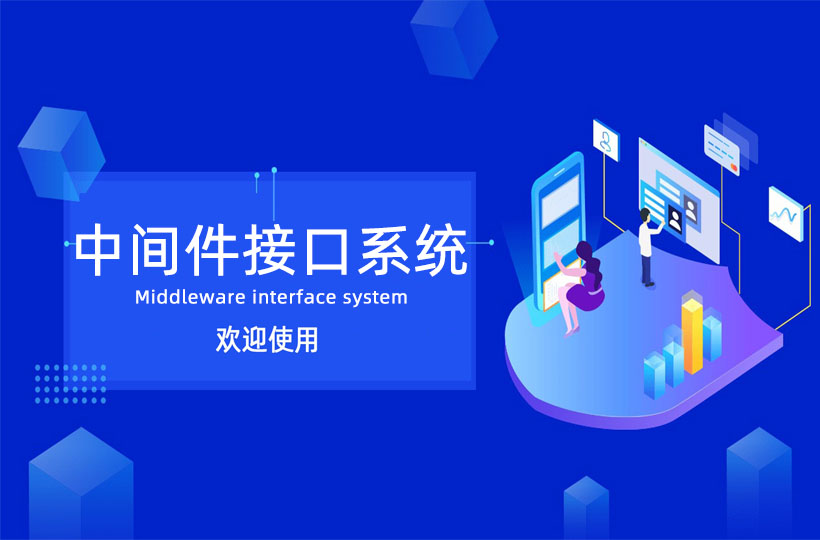 中间件接口系统

Middleware interface system

欢迎使用